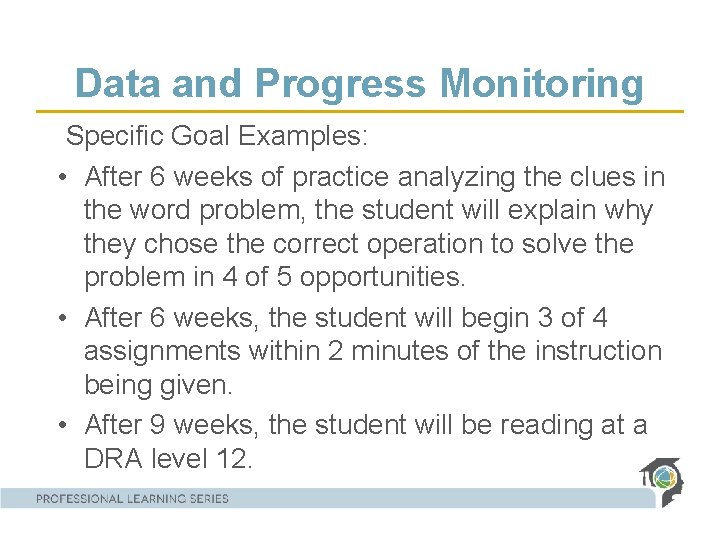 Data and Progress Monitoring

Specific Goal Examples:

• After 6 weeks of practice analyzing the clues in the word problem, the student will explain why they chose the correct operation to solve the problem in 4 of 5 opportunities.
• After 6 weeks, the student will begin 3 of 4 assignments within 2 minutes of the instruction being given.
• After 9 weeks, the student will be reading at a DRA level 12.

PROFESSIONAL LEARNING SERIES